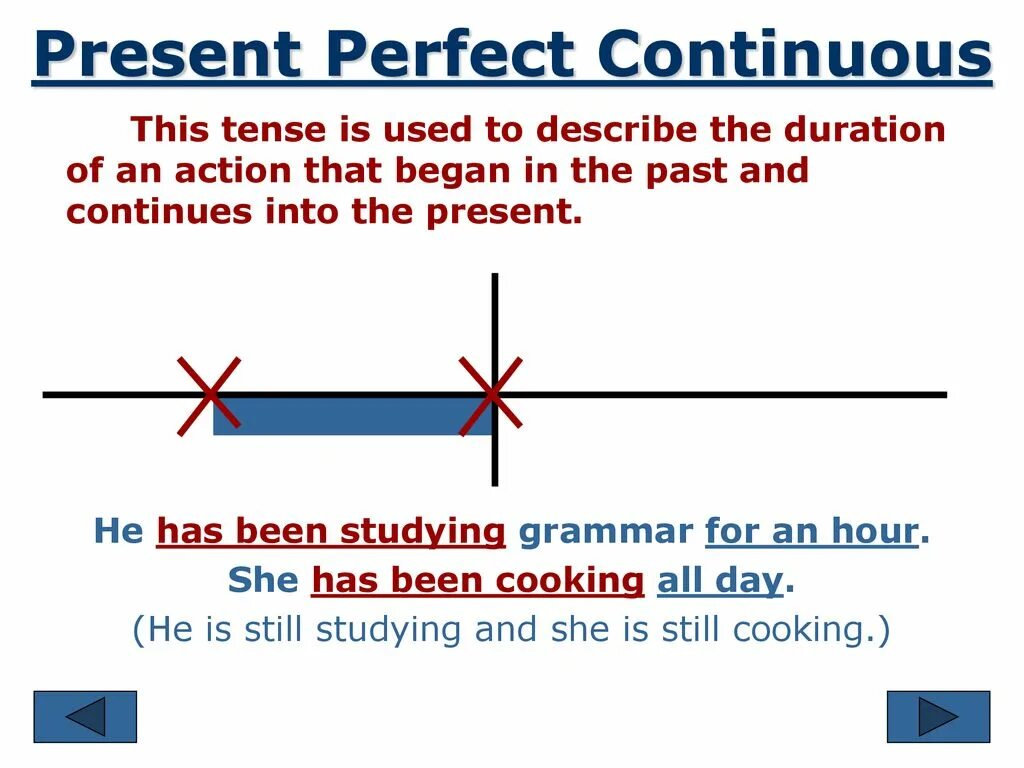 Present Perfect Continuous

This tense is used to describe the duration of an action that began in the past and continues into the present.

He has been studying grammar for an hour.
She has been cooking all day.
(He is still studying and she is still cooking.)